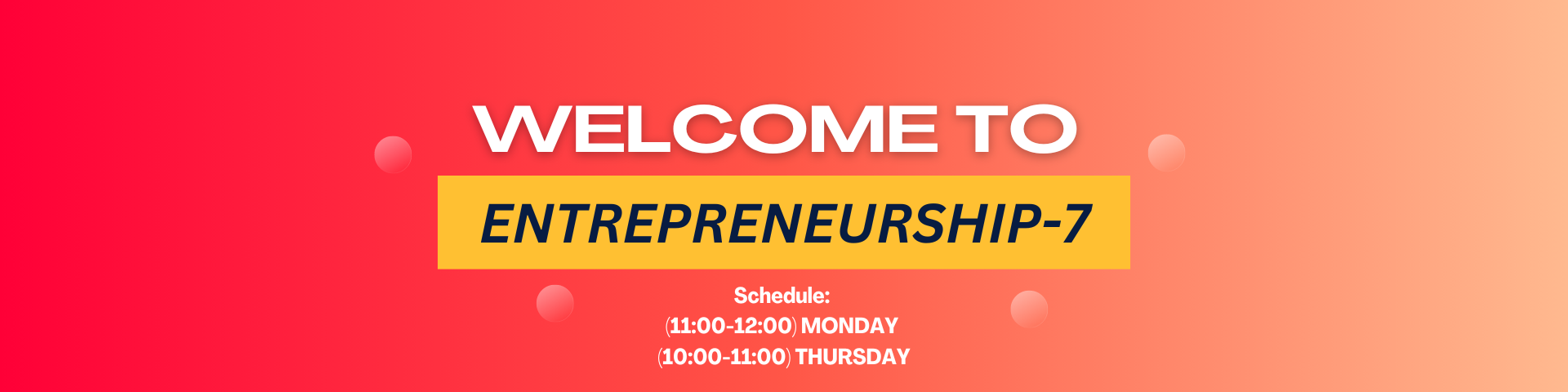 WELCOME TO

ENTREPRENEURSHIP-7

Schedule:
(11:00-12:00) MONDAY
(10:00-11:00) THURSDAY